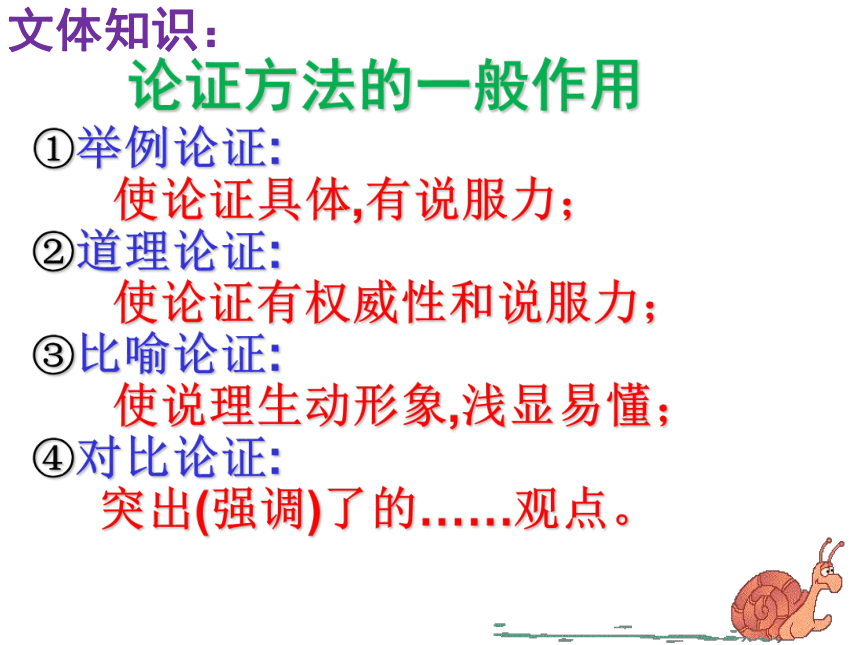 文体知识：

论证方法的一般作用

①举例论证:

使论证具体,有说服力；

②道理论证:

使论证有权威性和说服力；

③比喻论证:

使说理生动形象,浅显易懂；

④对比论证:

突出(强调)了的……观点。